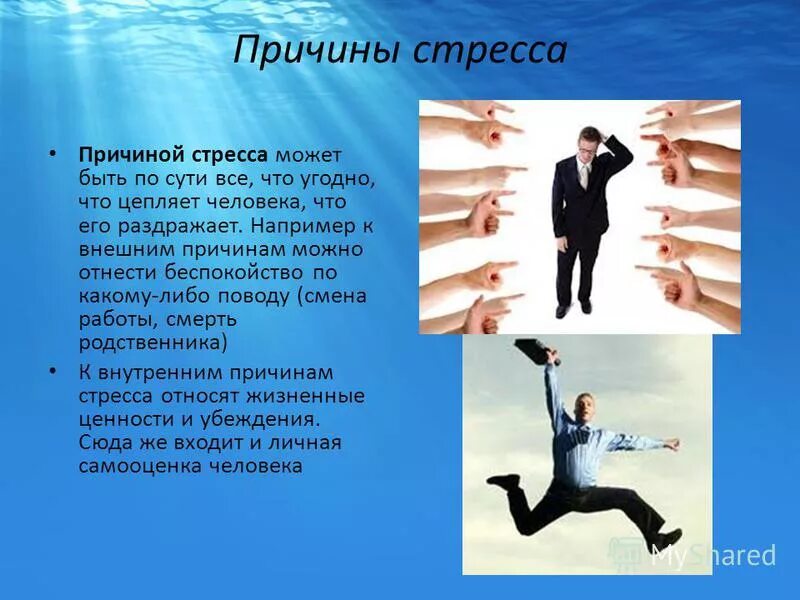 Причины стресса

• **Причиной стресса** может быть по сути все, что угодно, что цепляет человека, что его раздражает. Например к внешним причинам можно отнести беспокойство по какому-либо поводу (смена работы, смерть родственника)

• К внутренним причинам стресса относят жизненные ценности и убеждения. Сюда же входит и личная самооценка человека

MyShared